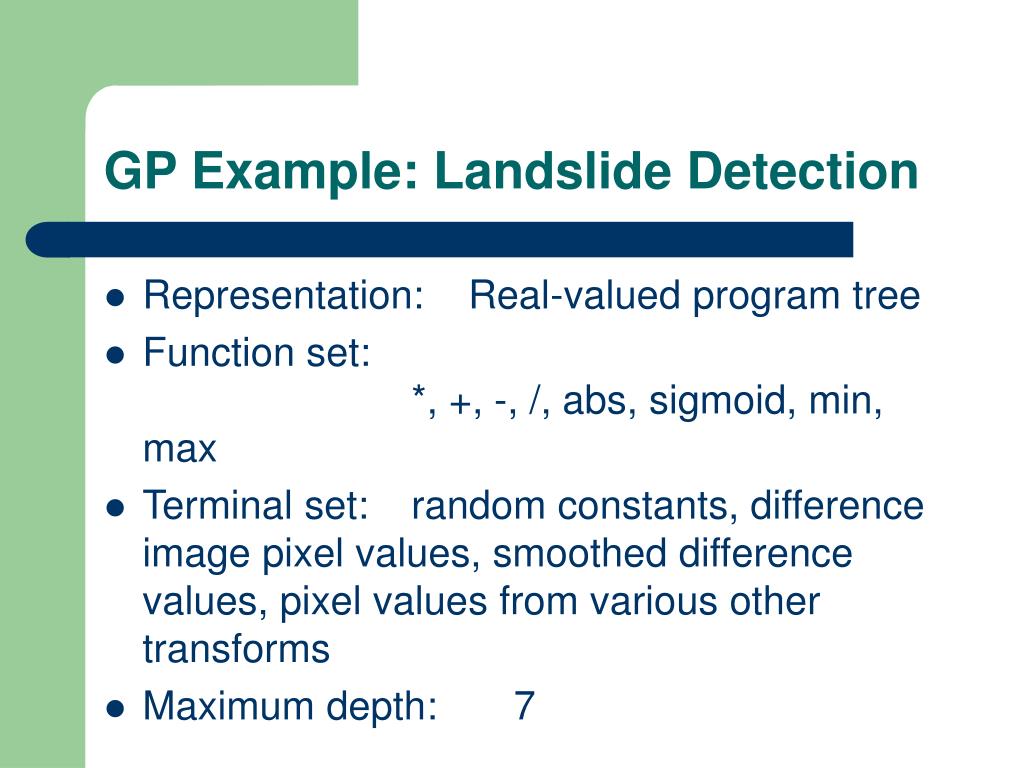 GP Example: Landslide Detection

- Representation: Real-valued program tree
- Function set: *, +, -, /, abs, sigmoid, min, max
- Terminal set: random constants, difference image pixel values, smoothed difference values, pixel values from various other transforms
- Maximum depth: 7